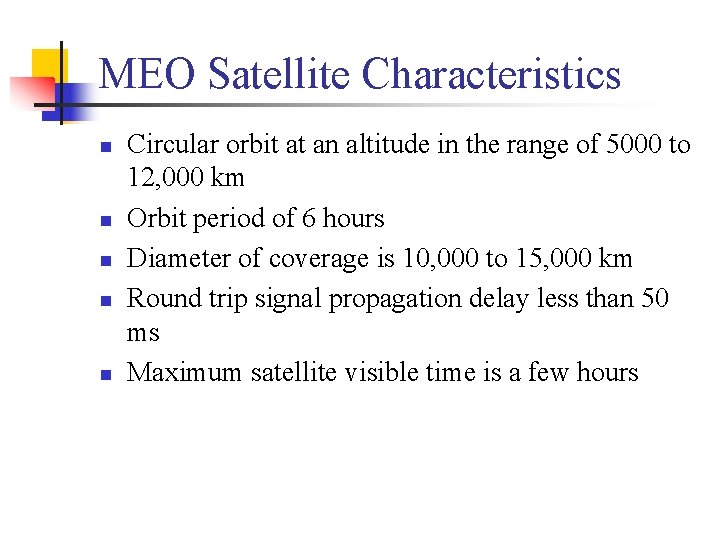 MEO Satellite Characteristics

- Circular orbit at an altitude in the range of 5000 to 12,000 km
- Orbit period of 6 hours
- Diameter of coverage is 10,000 to 15,000 km
- Round trip signal propagation delay less than 50 ms
- Maximum satellite visible time is a few hours